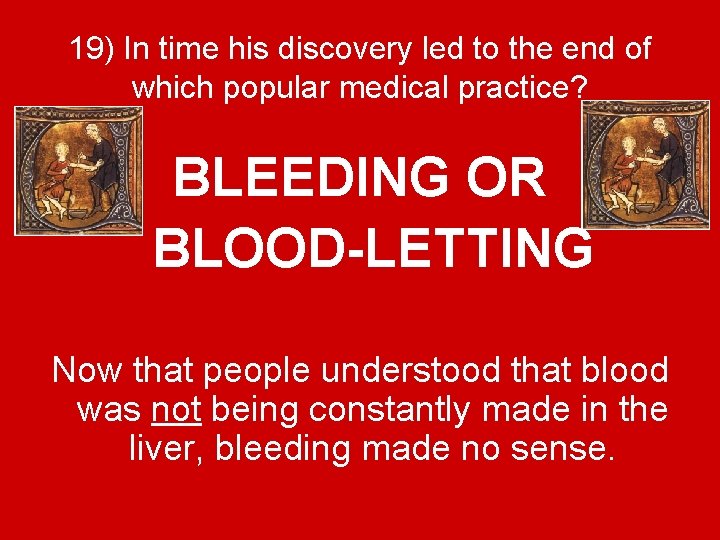 19) In time his discovery led to the end of which popular medical practice?

BLEEDING OR BLOOD-LETTING

Now that people understood that blood was not being constantly made in the liver, bleeding made no sense.